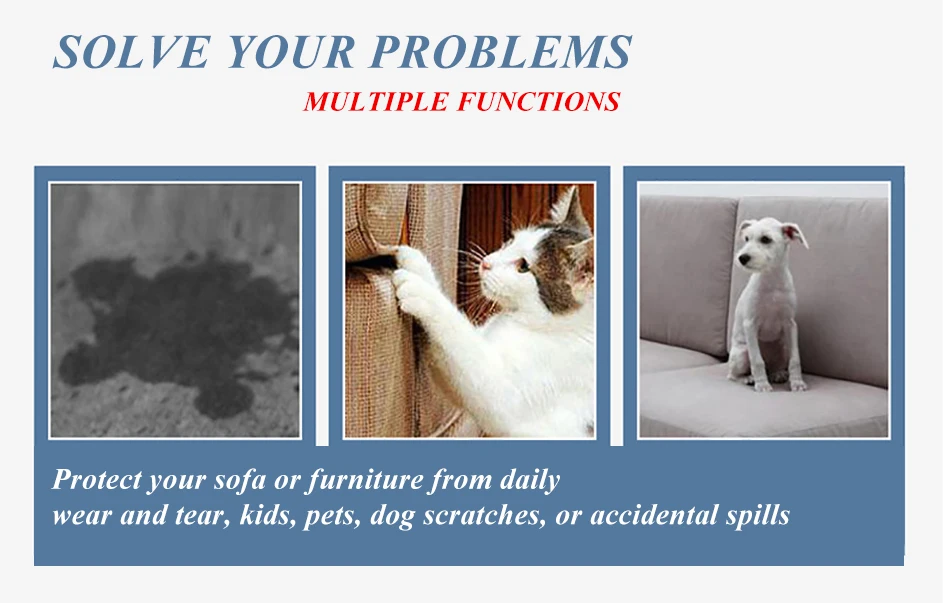 SOLVE YOUR PROBLEMS

MULTIPLE FUNCTIONS

Protect your sofa or furniture from daily wear and tear, kids, pets, dog scratches, or accidental spills